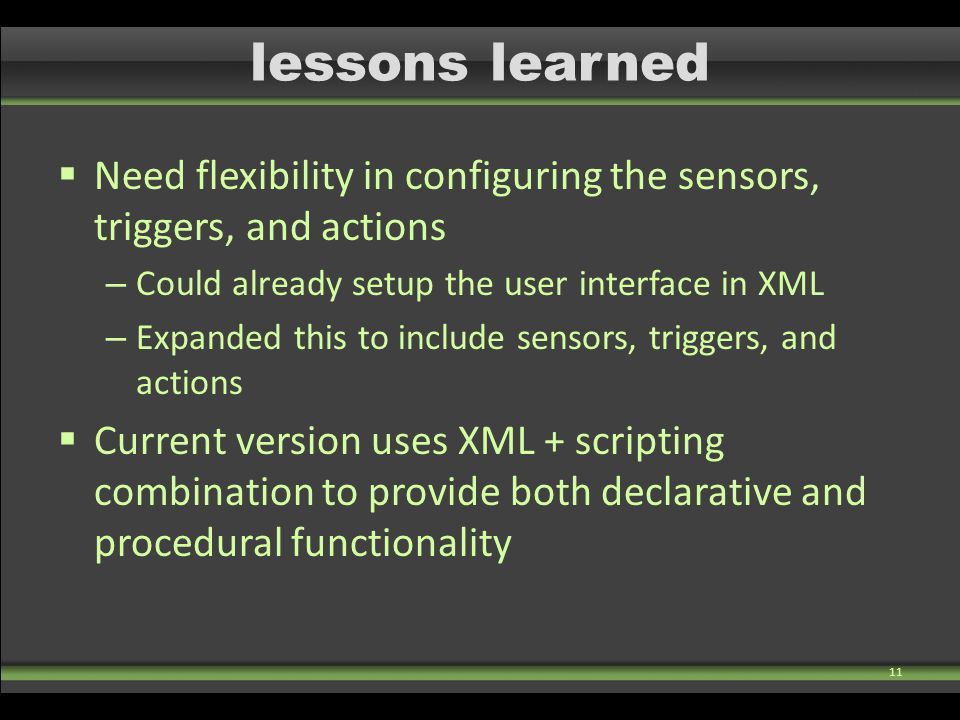 lessons learned

▪ Need flexibility in configuring the sensors, triggers, and actions

– Could already setup the user interface in XML

– Expanded this to include sensors, triggers, and actions

▪ Current version uses XML + scripting combination to provide both declarative and procedural functionality

11